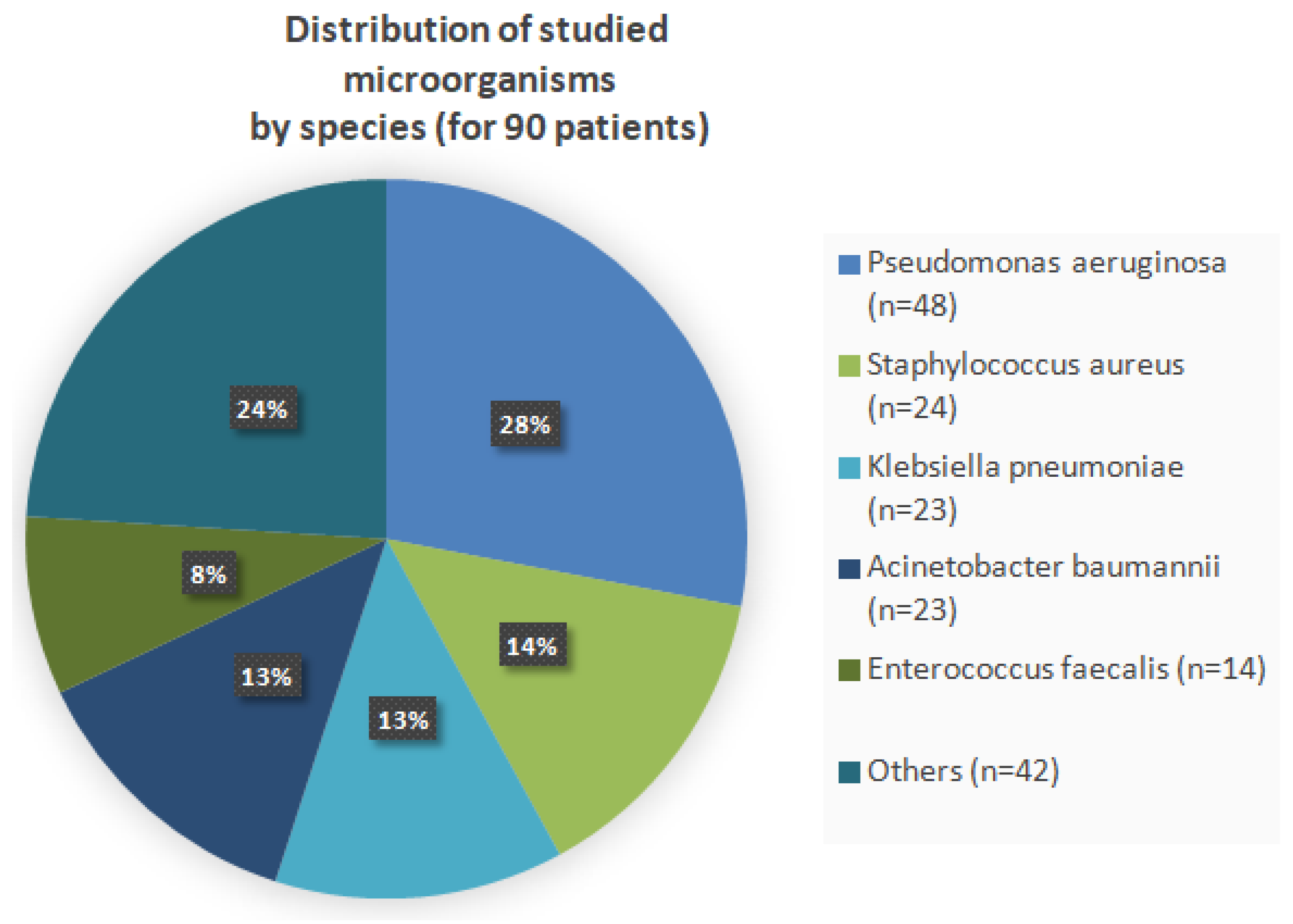 Distribution of studied microorganisms by species (for 90 patients)

24%

28%

8%

14%

13%

13%

Pseudomonas aeruginosa (n=48)

Staphylococcus aureus (n=24)

Klebsiella pneumoniae (n=23)

Acinetobacter baumannii (n=23)

Enterococcus faecalis (n=14)

Others (n=42)